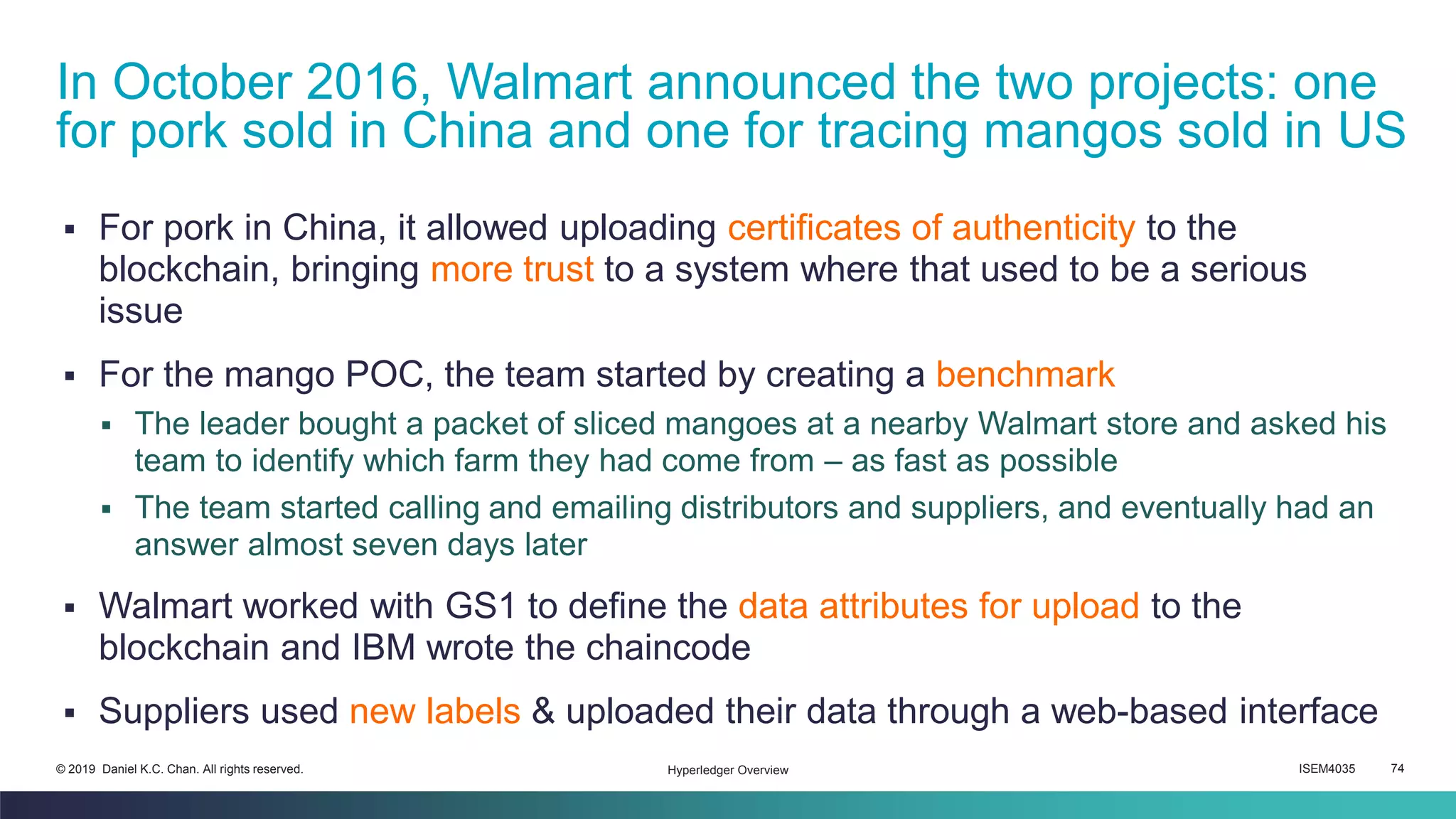 In October 2016, Walmart announced the two projects: one for pork sold in China and one for tracing mangos sold in US

▪ For pork in China, it allowed uploading certificates of authenticity to the blockchain, bringing more trust to a system where that used to be a serious issue

▪ For the mango POC, the team started by creating a benchmark

▪ The leader bought a packet of sliced mangoes at a nearby Walmart store and asked his team to identify which farm they had come from – as fast as possible

▪ The team started calling and emailing distributors and suppliers, and eventually had an answer almost seven days later

▪ Walmart worked with GS1 to define the data attributes for upload to the blockchain and IBM wrote the chaincode

▪ Suppliers used new labels & uploaded their data through a web-based interface

© 2019 Daniel K.C. Chan. All rights reserved.

Hyperledger Overview

ISEM4035

74